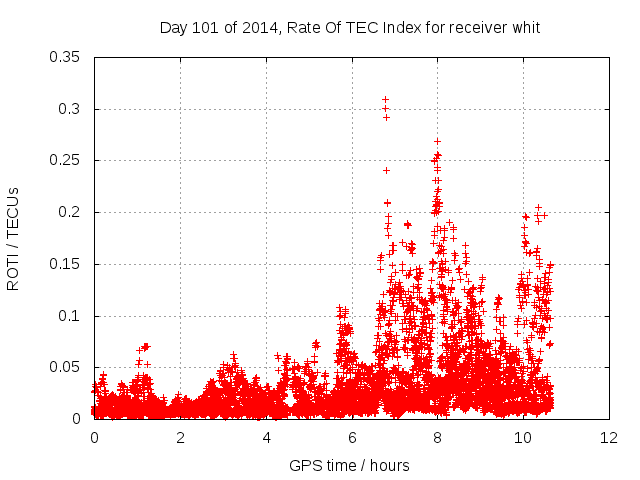 Day 101 of 2014, Rate Of TEC Index for receiver whit

ROTI / TECUs

0.35
0.3
0.25
0.2
0.15
0.1
0.05
0

0
2
4
6
8
10
12

GPS time / hours